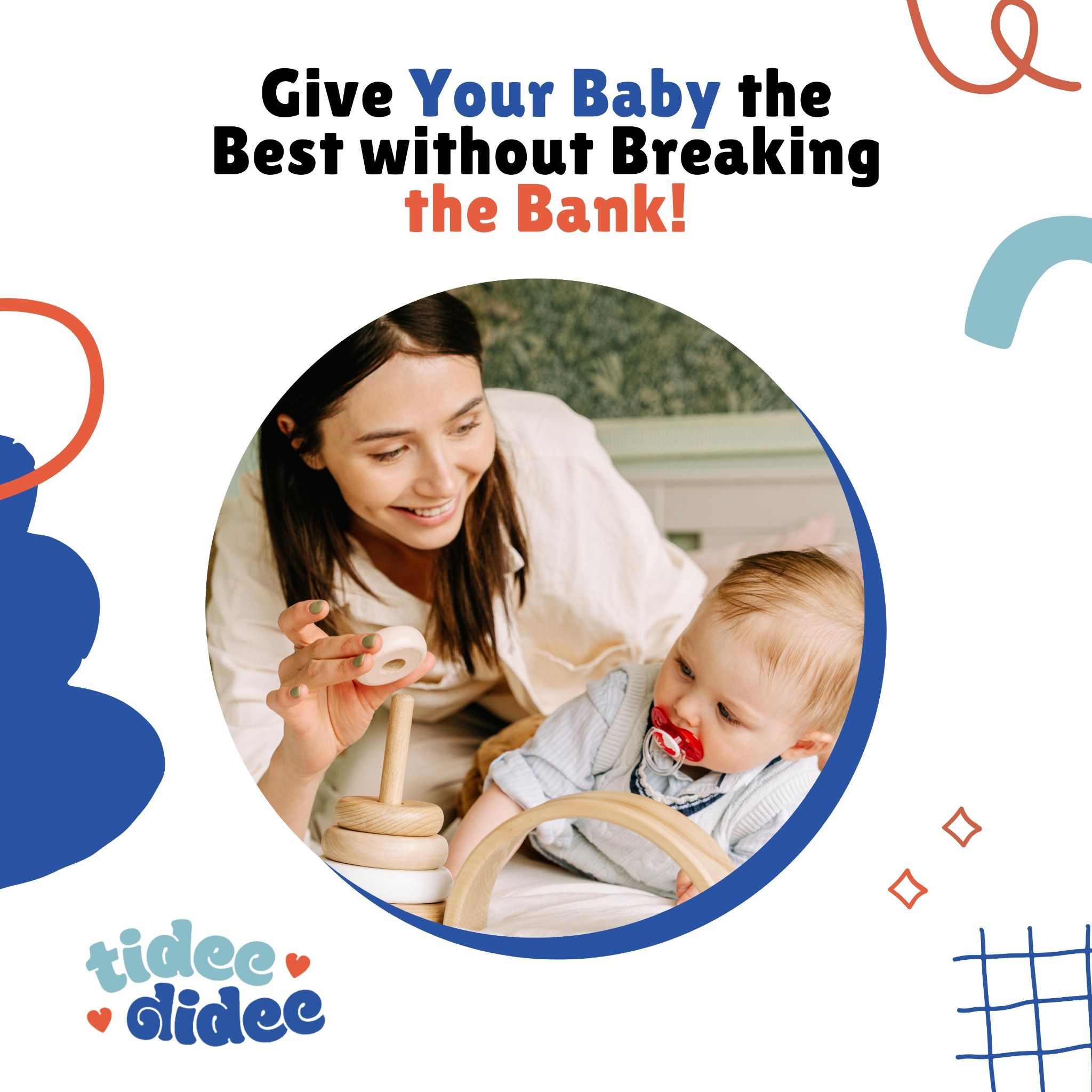 Give Your Baby the Best without Breaking the Bank!

tidee didee